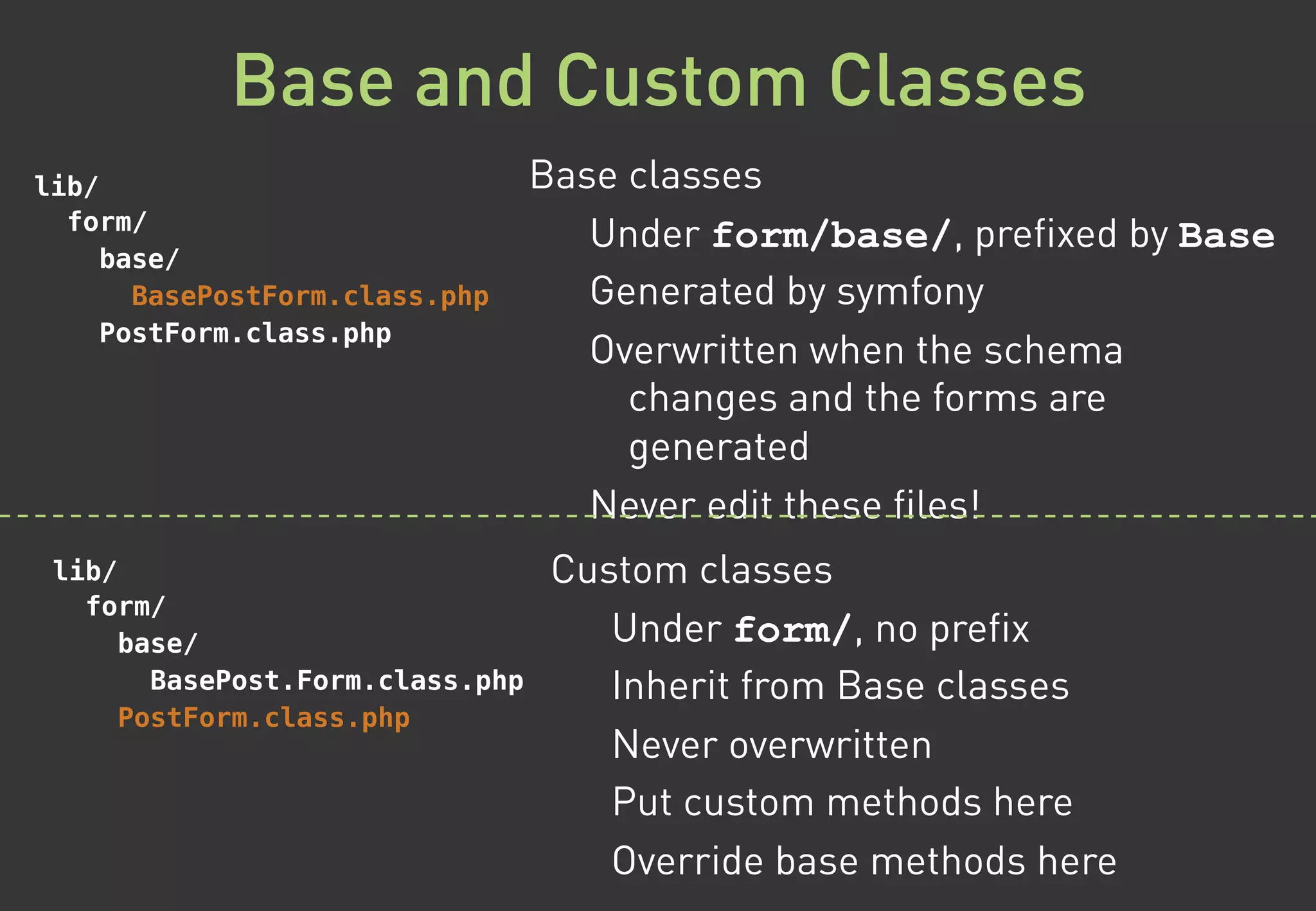 Base and Custom Classes

lib/
form/
base/
BasePostForm.class.php
PostForm.class.php

Base classes

Under form/base/, prefixed by Base

Generated by symfony

Overwritten when the schema changes and the forms are generated

Never edit these files!

lib/
form/
base/
BasePost.Form.class.php
PostForm.class.php

Custom classes

Under form/, no prefix

Inherit from Base classes

Never overwritten

Put custom methods here

Override base methods here